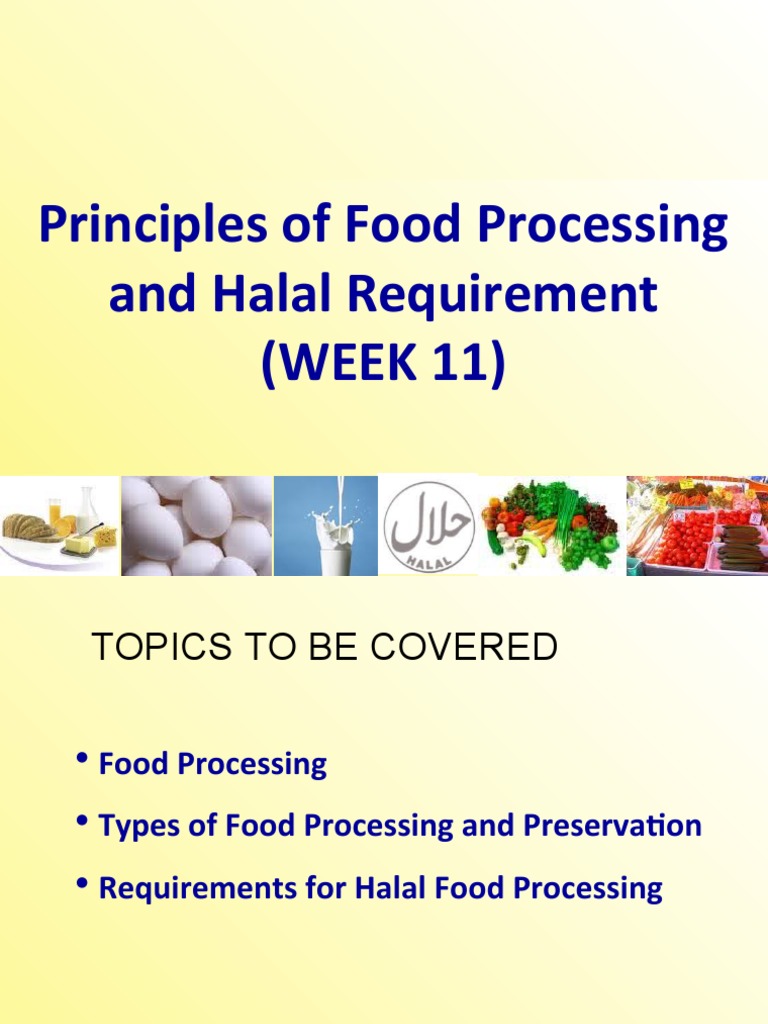 Principles of Food Processing and Halal Requirement (WEEK 11)

حلال
HALAL

TOPICS TO BE COVERED

• Food Processing
• Types of Food Processing and Preservation
• Requirements for Halal Food Processing